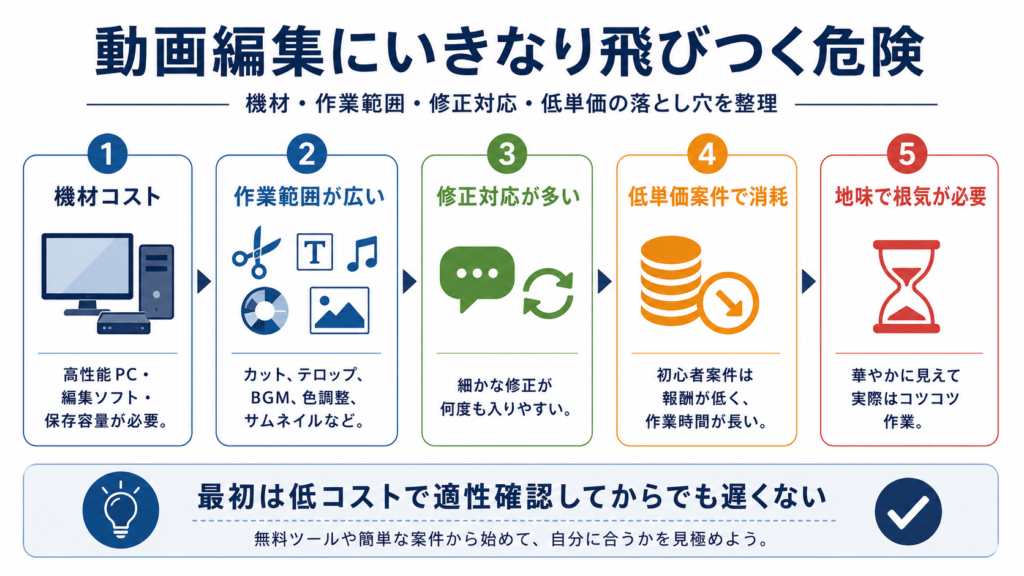 動画編集にいきなり飛びつく危険

機材・作業範囲・修正対応・低単価の落とし穴を整理

1
機材コスト
高性能PC・編集ソフト・保存容量が必要。

2
作業範囲が広い
T
カット、テロップ、BGM、色調整、サムネイルなど。

3
修正対応が多い
細かな修正が何度も入りやすい。

4
低単価案件で消耗
初心者案件は報酬が低く、作業時間が長い。

5
地味で根気が必要
華やかに見えて実際はコツコツ作業。

最初は低コストで適性確認してからでも遅くない
無料ツールや簡単な案件から始めて、自分に合うかを見極めよう。